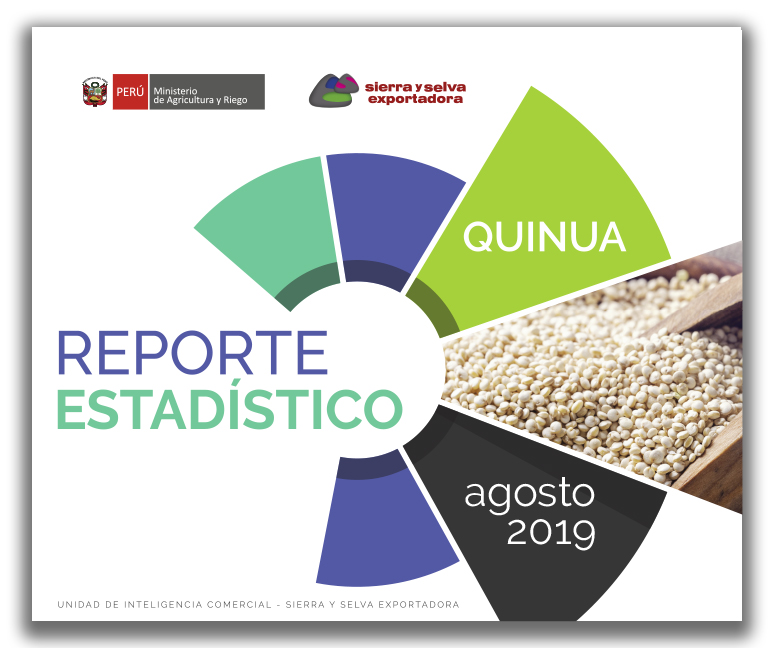 PERÚ Ministerio de Agricultura y Riego

sierra y selva exportadora

QUINUA

REPORTE ESTADÍSTICO

agosto 2019

UNIDAD DE INTELIGENCIA COMERCIAL - SIERRA Y SELVA EXPORTADORA